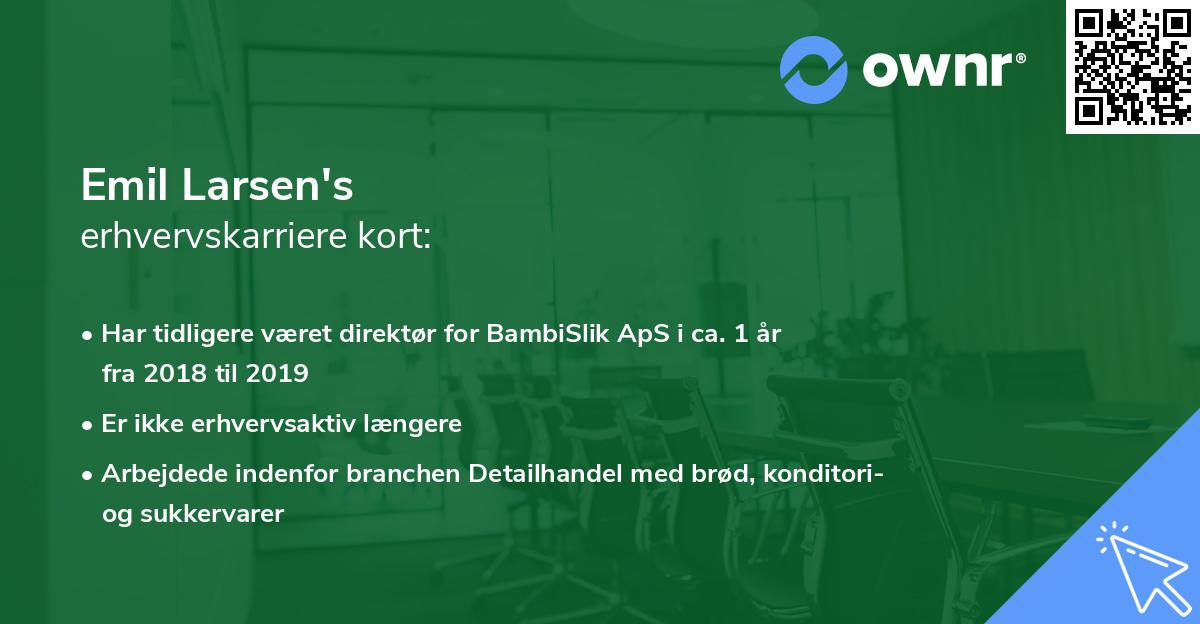 ownr®

Emil Larsen's
erhvervskarriere kort:

• Har tidligere været direktør for BambiSlik ApS i ca. 1 år fra 2018 til 2019

• Er ikke erhvervsaktiv længere

• Arbejdede indenfor branchen Detailhandel med brød, konditori- og sukkervarer